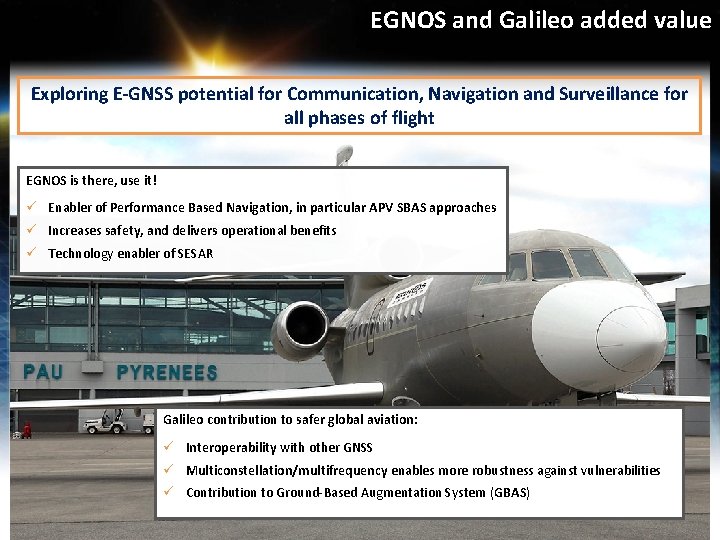 EGNOS and Galileo added value

Exploring E-GNSS potential for Communication, Navigation and Surveillance for all phases of flight

EGNOS is there, use it!

✓ Enabler of Performance Based Navigation, in particular APV SBAS approaches
✓ Increases safety, and delivers operational benefits
✓ Technology enabler of SESAR

PAU PYRENEES

Galileo contribution to safer global aviation:

✓ Interoperability with other GNSS
✓ Multiconstellation/multifrequency enables more robustness against vulnerabilities
✓ Contribution to Ground-Based Augmentation System (GBAS)